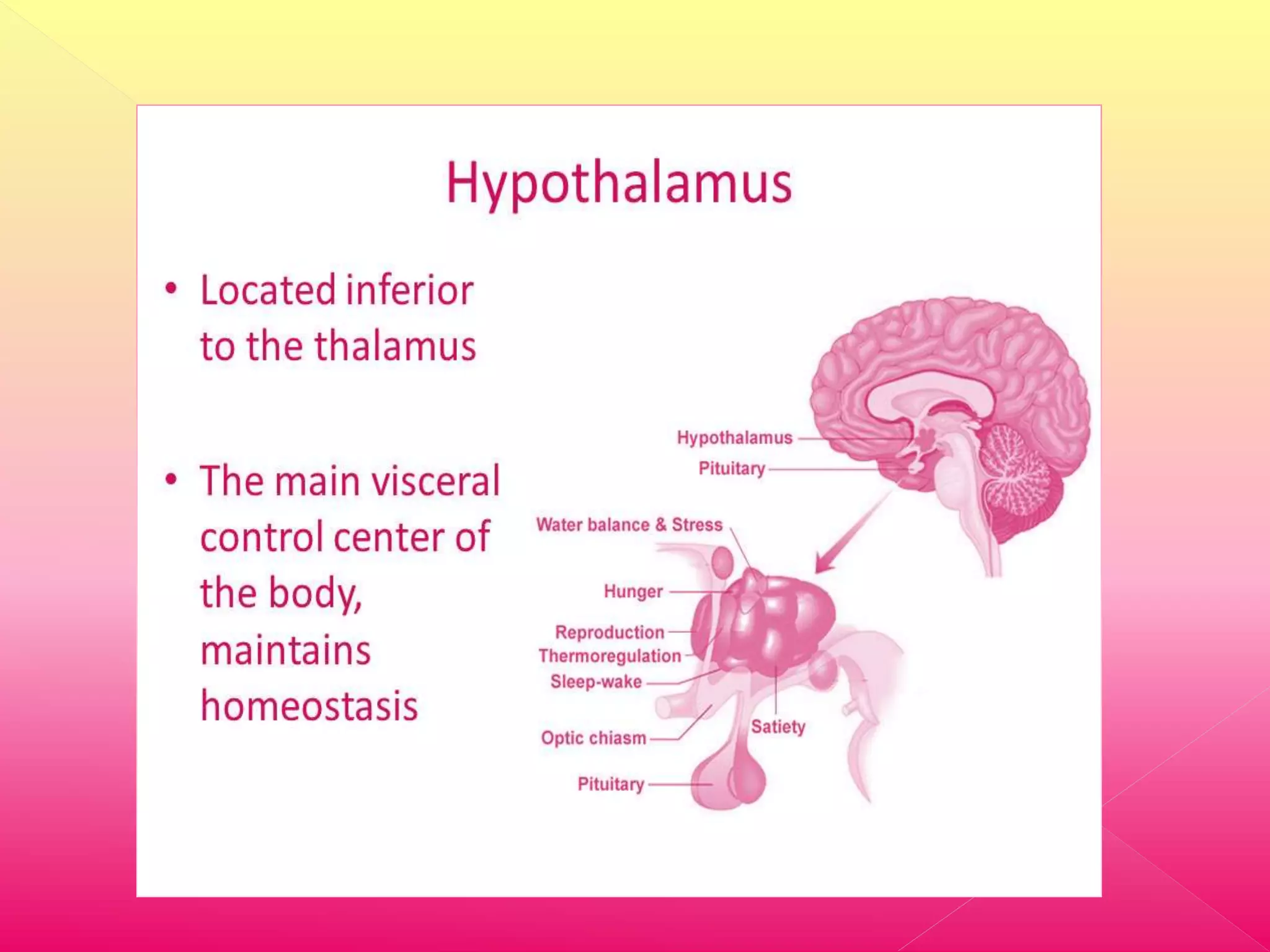 Hypothalamus

• Located inferior to the thalamus

• The main visceral control center of the body, maintains homeostasis

Hypothalamus
Pituitary
Water balance & Stress
Hunger
Reproduction
Thermoregulation
Sleep-wake
Optic chiasm
Satiety
Pituitary